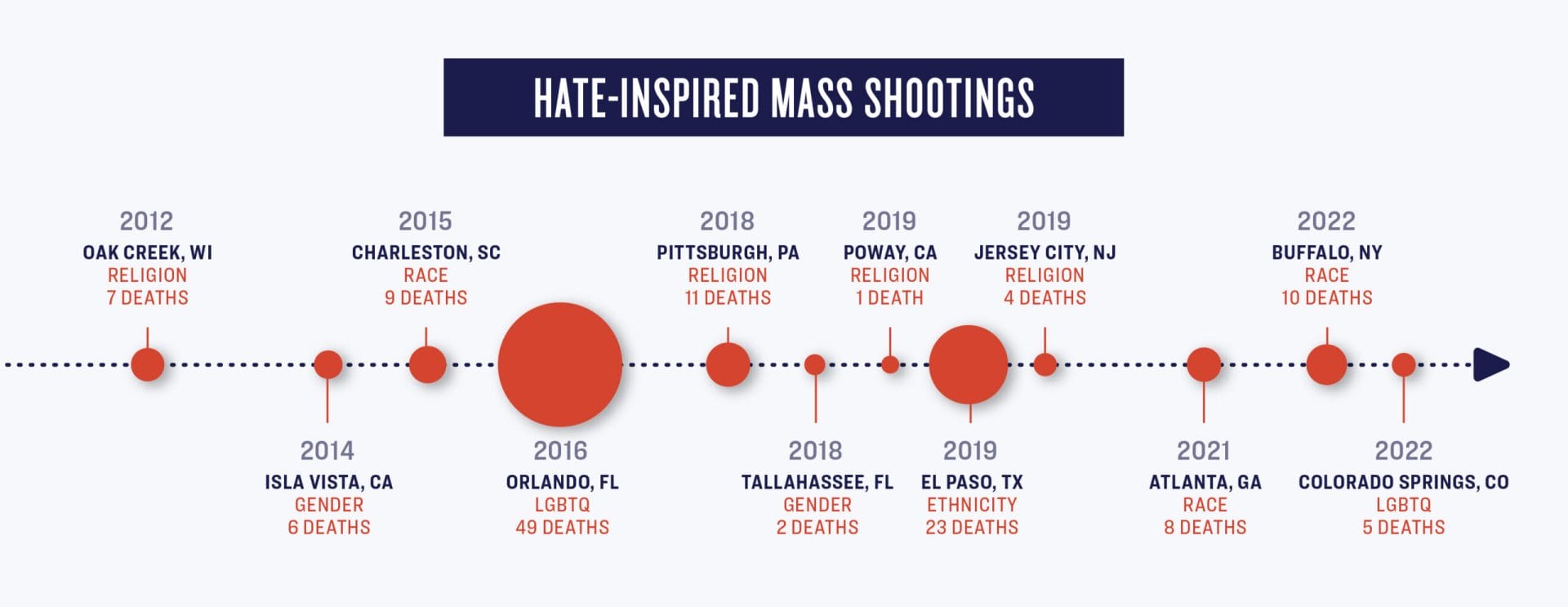 HATE-INSPIRED MASS SHOOTINGS

2012
OAK CREEK, WI
RELIGION
7 DEATHS

2014
ISLA VISTA, CA
GENDER
6 DEATHS

2015
CHARLESTON, SC
RACE
9 DEATHS

2016
ORLANDO, FL
LGBTQ
49 DEATHS

2018
PITTSBURGH, PA
RELIGION
11 DEATHS

2018
TALLAHASSEE, FL
GENDER
2 DEATHS

2019
POWAY, CA
RELIGION
1 DEATH

2019
EL PASO, TX
ETHNICITY
23 DEATHS

2019
JERSEY CITY, NJ
RELIGION
4 DEATHS

2021
ATLANTA, GA
RACE
8 DEATHS

2022
BUFFALO, NY
RACE
10 DEATHS

2022
COLORADO SPRINGS, CO
LGBTQ
5 DEATHS